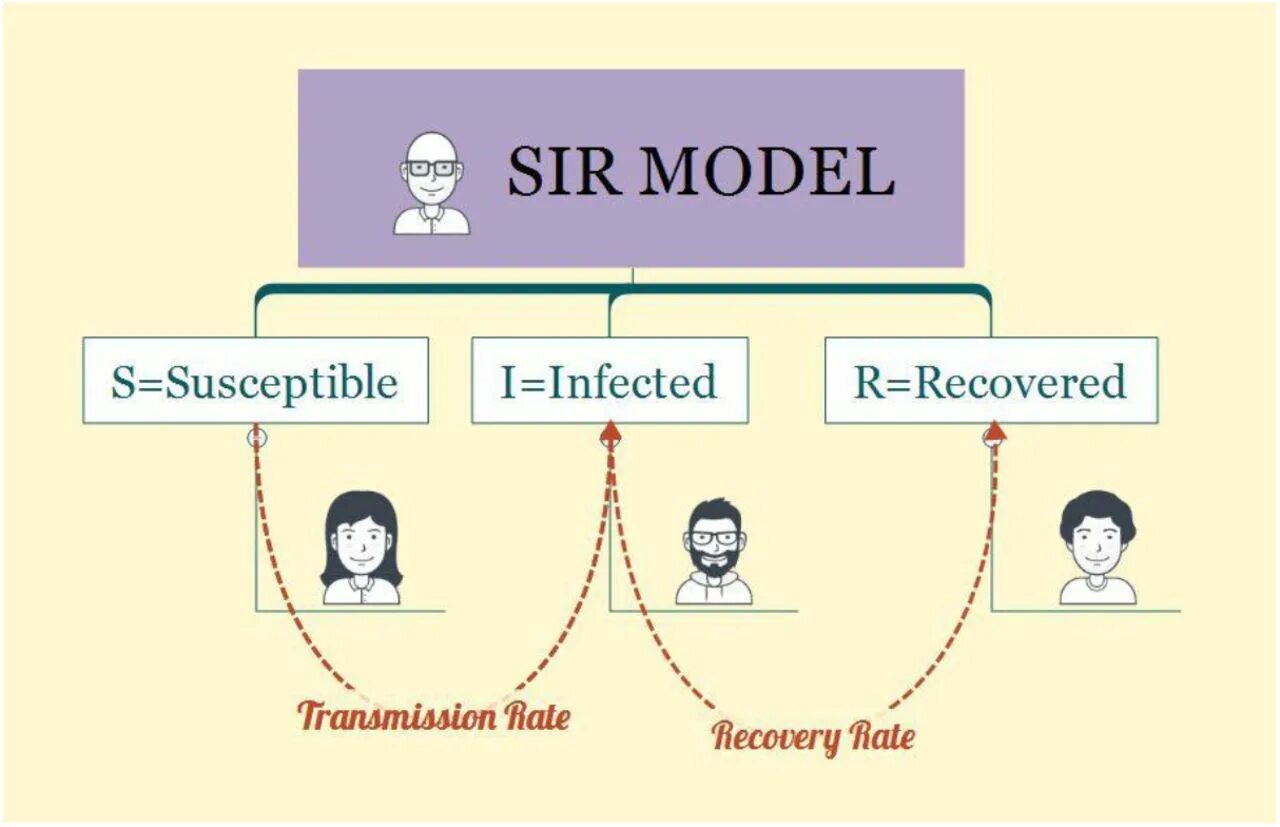 SIR MODEL

S=Susceptible

I=Infected

R=Recovered

Transmission Rate

Recovery Rate